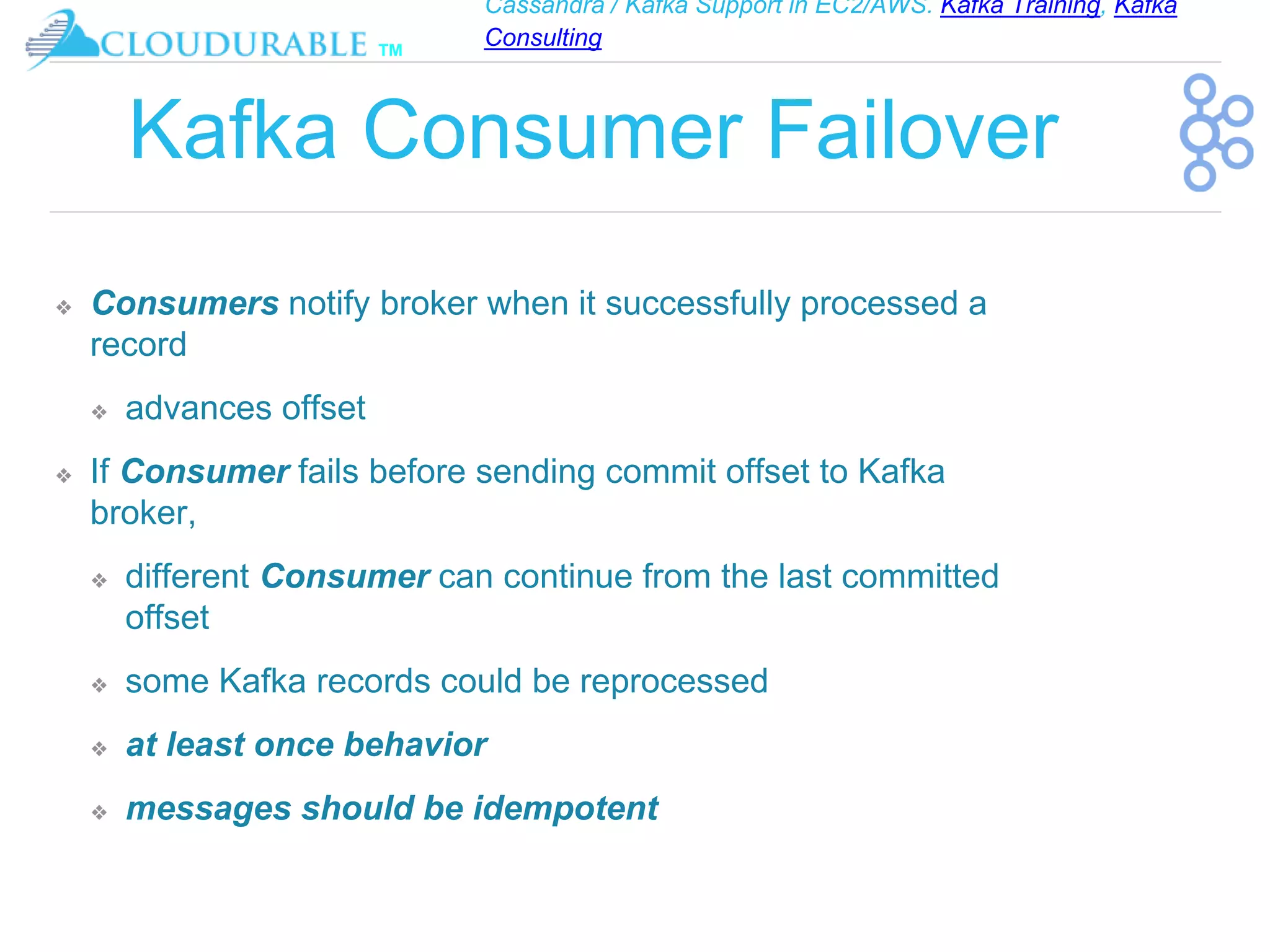 CLOUDURABLE TM

Cassandra / Kafka Support in EC2/AWS. Kafka Training, Kafka Consulting

Kafka Consumer Failover

❖ Consumers notify broker when it successfully processed a record

❖ advances offset

❖ If Consumer fails before sending commit offset to Kafka broker,

❖ different Consumer can continue from the last committed offset

❖ some Kafka records could be reprocessed

❖ at least once behavior

❖ messages should be idempotent